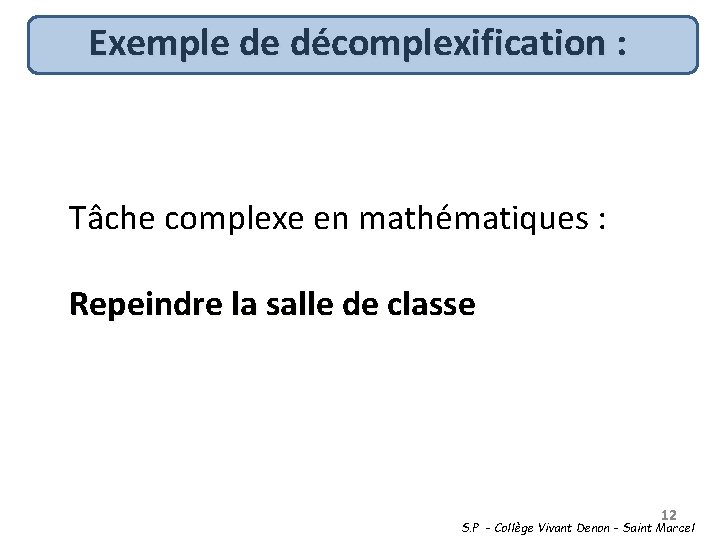 Exemple de décomplexification :

Tâche complexe en mathématiques :

Repeindre la salle de classe

12

S.P - Collège Vivant Denon - Saint Marcel